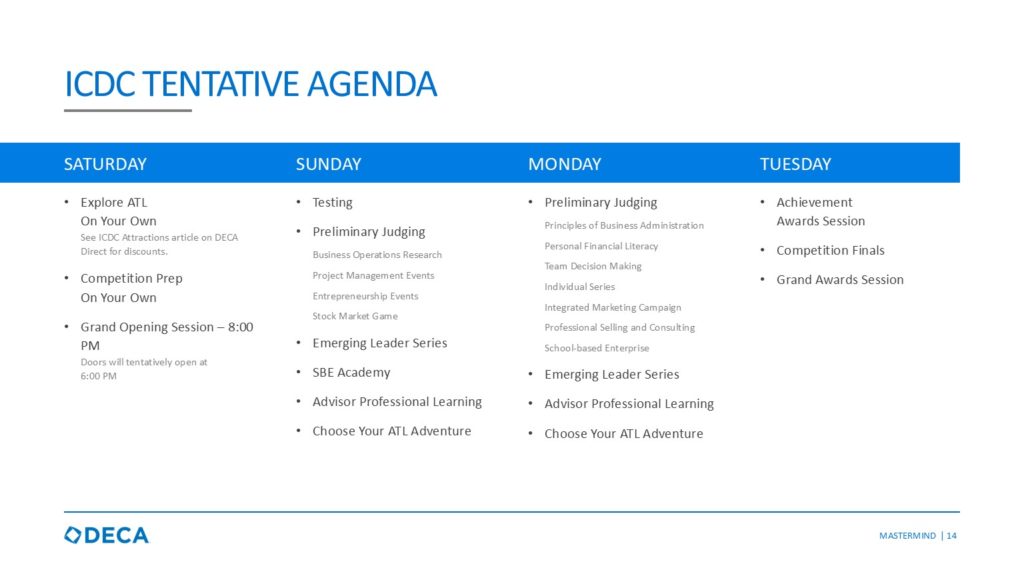 ICDC TENTATIVE AGENDA

SATURDAY

• Explore ATL On Your Own
See ICDC Attractions article on DECA Direct for discounts.

• Competition Prep On Your Own

• Grand Opening Session – 8:00 PM
Doors will tentatively open at 6:00 PM

SUNDAY

• Testing

• Preliminary Judging
Business Operations Research
Project Management Events
Entrepreneurship Events
Stock Market Game

• Emerging Leader Series

• SBE Academy

• Advisor Professional Learning

• Choose Your ATL Adventure

MONDAY

• Preliminary Judging
Principles of Business Administration
Personal Financial Literacy
Team Decision Making
Individual Series
Integrated Marketing Campaign
Professional Selling and Consulting
School-based Enterprise

• Emerging Leader Series

• Advisor Professional Learning

• Choose Your ATL Adventure

TUESDAY

• Achievement Awards Session

• Competition Finals

• Grand Awards Session

DECA

MASTERMIND | 14